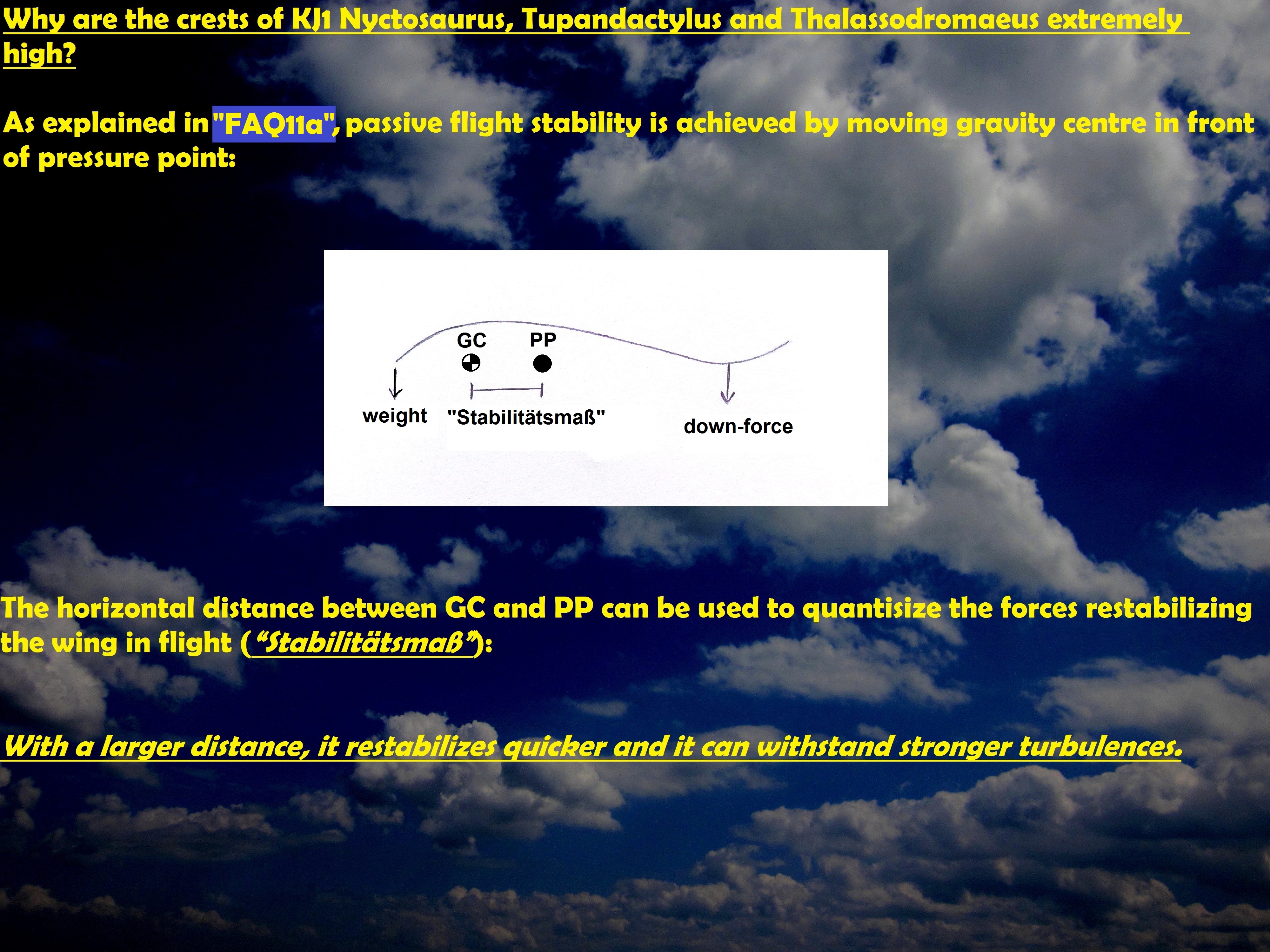 Why are the crests of KJ1 Nyctosaurus, Tupandactylus and Thalassodromaeus extremely high?

As explained in "FAQ11a", passive flight stability is achieved by moving gravity centre in front of pressure point:

GC PP

weight "Stabilitätsmaß" down-force

The horizontal distance between GC and PP can be used to quantisize the forces restabilizing the wing in flight ("Stabilitätsmaß"):

With a larger distance, it restabilizes quicker and it can withstand stronger turbulences.